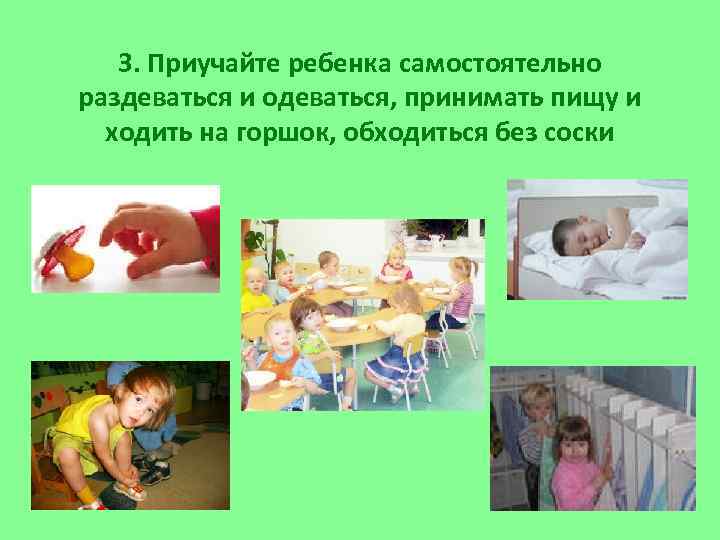 3. Приучайте ребенка самостоятельно раздеваться и одеваться, принимать пищу и ходить на горшок, обходиться без соски